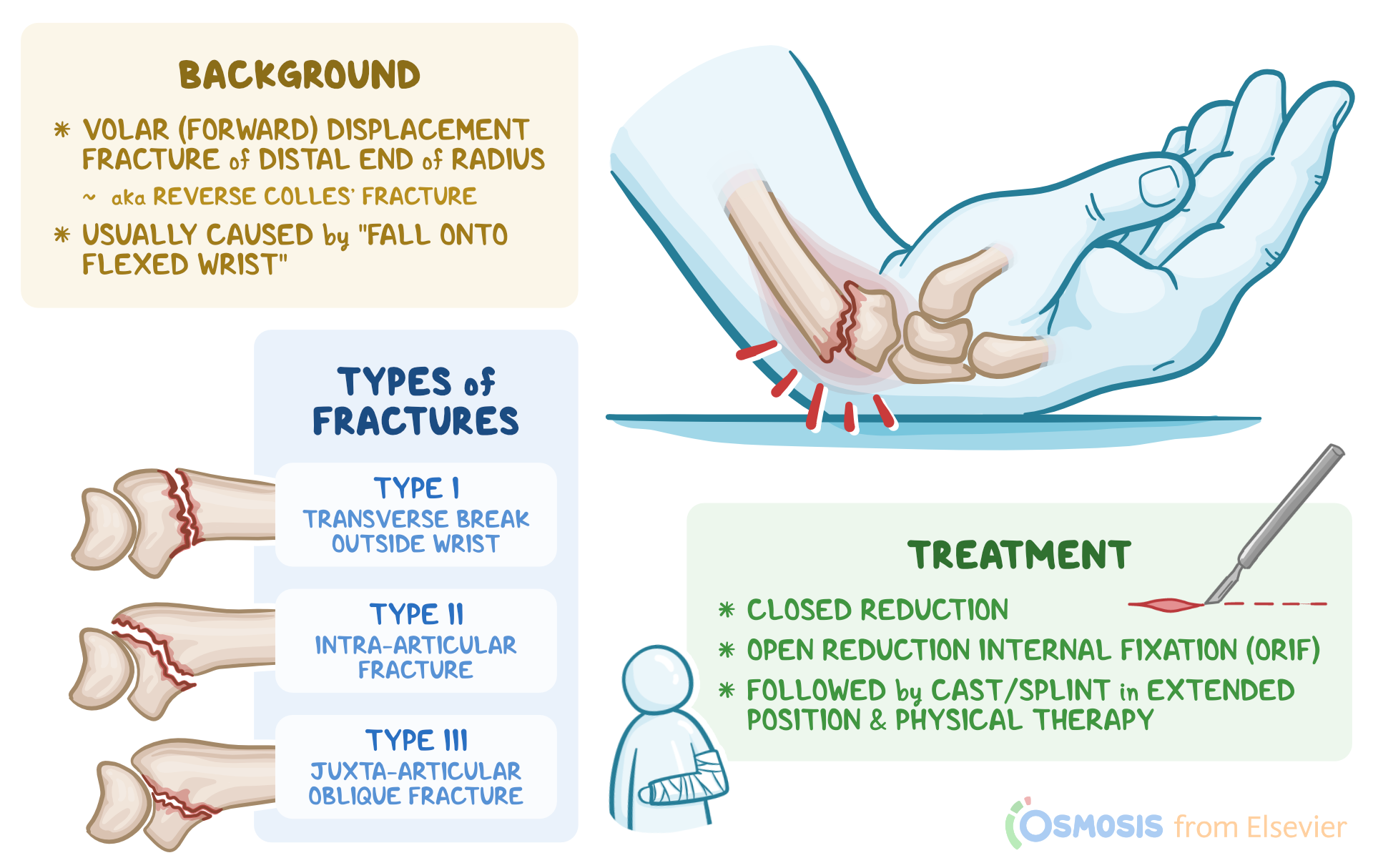 BACKGROUND

* VOLAR (FORWARD) DISPLACEMENT FRACTURE of DISTAL END of RADIUS

~ aka REVERSE COLLES' FRACTURE

* USUALLY CAUSED by "FALL ONTO FLEXED WRIST"

TYPES of FRACTURES

TYPE I
TRANSVERSE BREAK OUTSIDE WRIST

TYPE II
INTRA-ARTICULAR FRACTURE

TYPE III
JUXTA-ARTICULAR OBLIQUE FRACTURE

TREATMENT

* CLOSED REDUCTION
* OPEN REDUCTION INTERNAL FIXATION (ORIF)
* FOLLOWED by CAST/SPLINT in EXTENDED POSITION & PHYSICAL THERAPY

OSMOSIS from Elsevier